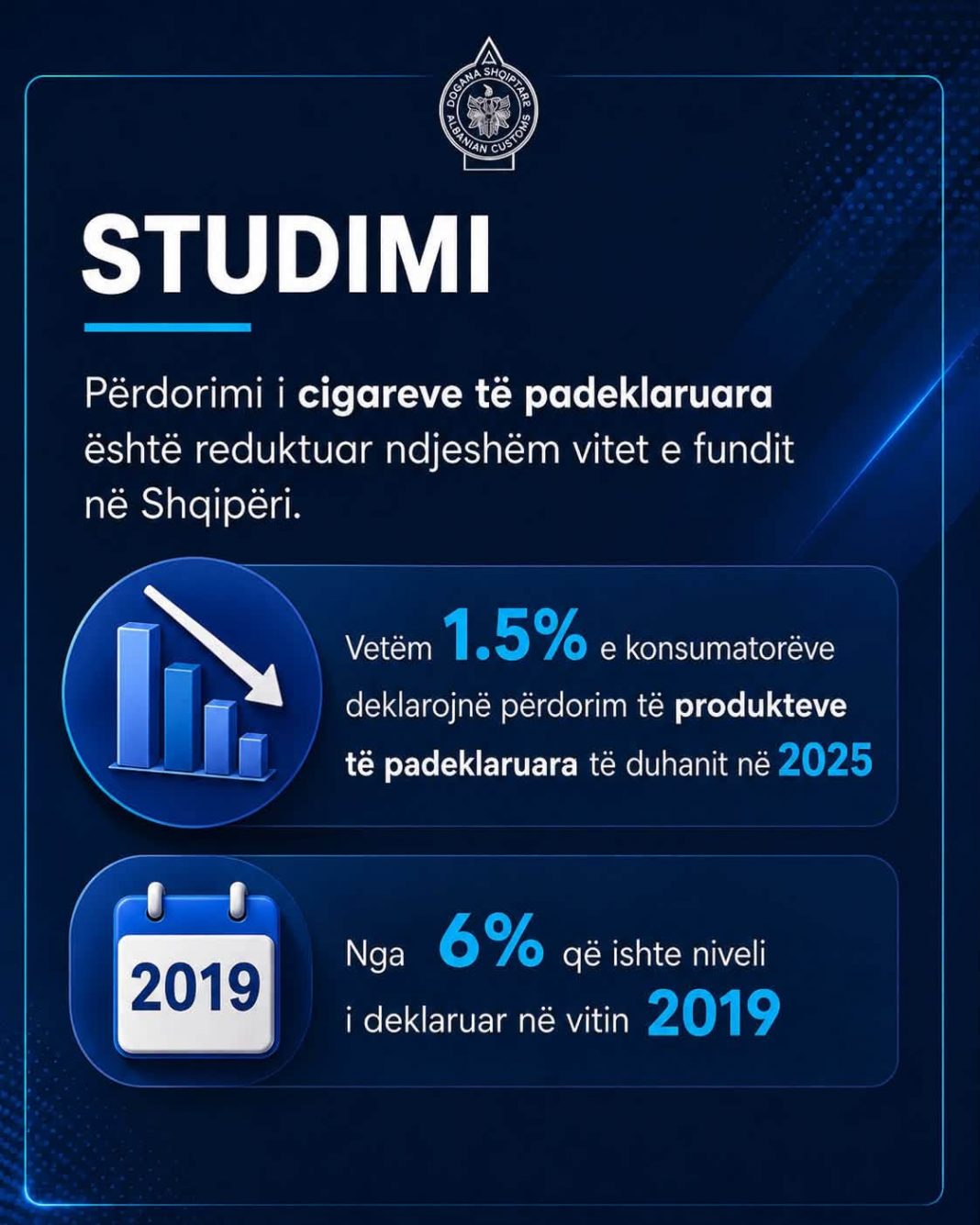 DOGANA SHQIPTARE
ALBANIAN CUSTOMS

STUDIMI

Përdorimi i cigareve të padeklaruara është reduktuar ndjeshëm vitet e fundit në Shqipëri.

Vetëm 1.5% e konsumatorëve deklarojnë përdorim të produkteve të padeklaruara të duhanit në 2025

2019

Nga 6% që ishte niveli i deklaruar në vitin 2019